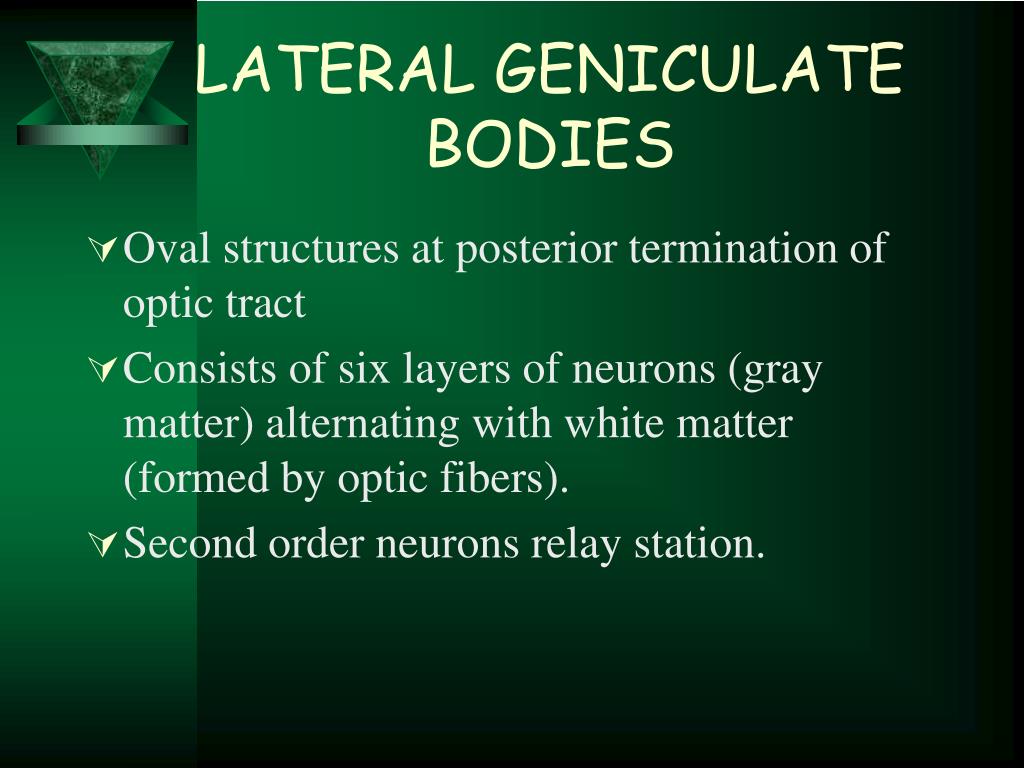 LATERAL GENICULATE BODIES

Oval structures at posterior termination of optic tract

Consists of six layers of neurons (gray matter) alternating with white matter (formed by optic fibers).

Second order neurons relay station.